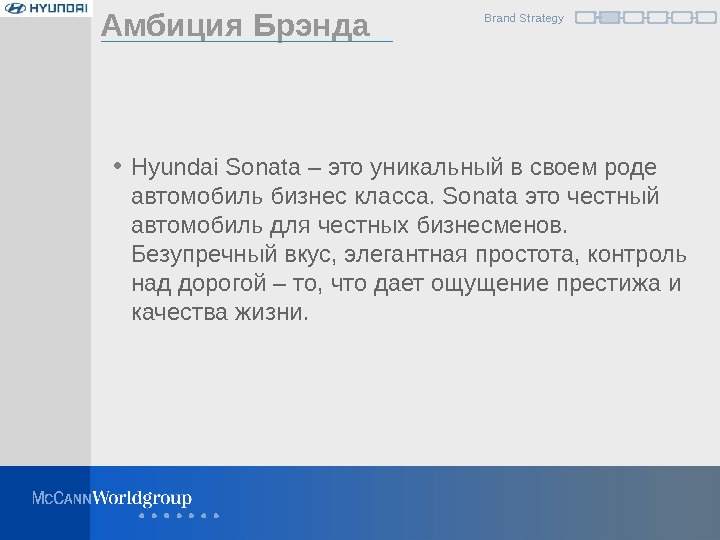 HYUNDAI

Амбиция Брэнда

Brand Strategy

• Hyundai Sonata – это уникальный в своем роде автомобиль бизнес класса. Sonata это честный автомобиль для честных бизнесменов. Безупречный вкус, элегантная простота, контроль над дорогой – то, что дает ощущение престижа и качества жизни.

McCANNWorldgroup